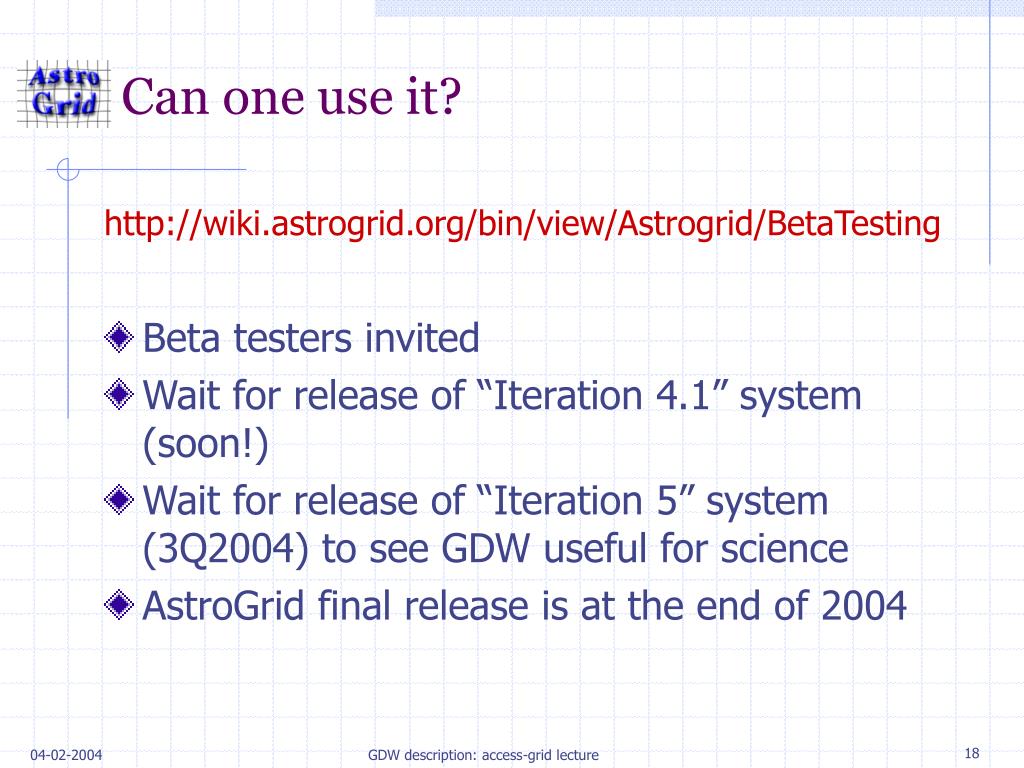 Astro Grid

Can one use it?

http://wiki.astrogrid.org/bin/view/Astrogrid/BetaTesting

Beta testers invited

Wait for release of “Iteration 4.1” system (soon!)

Wait for release of “Iteration 5” system (3Q2004) to see GDW useful for science

AstroGrid final release is at the end of 2004

04-02-2004

GDW description: access-grid lecture

18